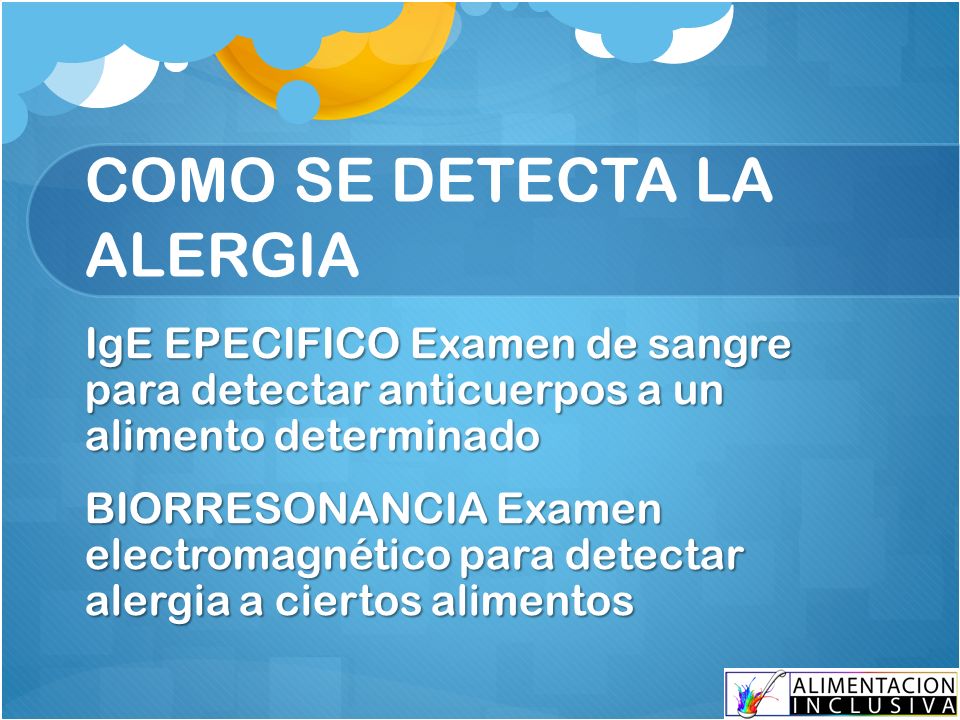 COMO SE DETECTA LA ALERGIA

IgE EPECIFICO Examen de sangre para detectar anticuerpos a un alimento determinado

BIORRESONANCIA Examen electromagnético para detectar alergia a ciertos alimentos

ALIMENTACION INCLUSIVA